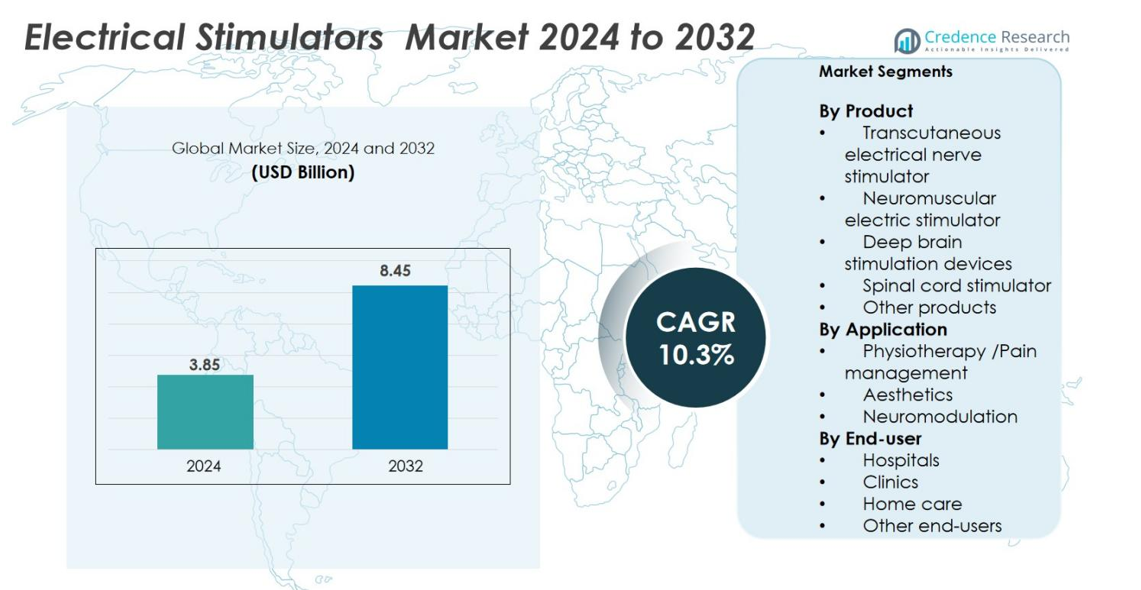 Electrical Stimulators Market 2024 to 2032

Credence Research
Actionable Insights Delivered

Global Market Size, 2024 and 2032
(USD Billion)

3.85
8.45
2024
2032

CAGR
10.3%

Market Segments

By Product
• Transcutaneous electrical nerve stimulator
• Neuromuscular electric stimulator
• Deep brain stimulation devices
• Spinal cord stimulator
• Other products
By Application
• Physiotherapy /Pain management
• Aesthetics
• Neuromodulation
By End-user
• Hospitals
• Clinics
• Home care
• Other end-users